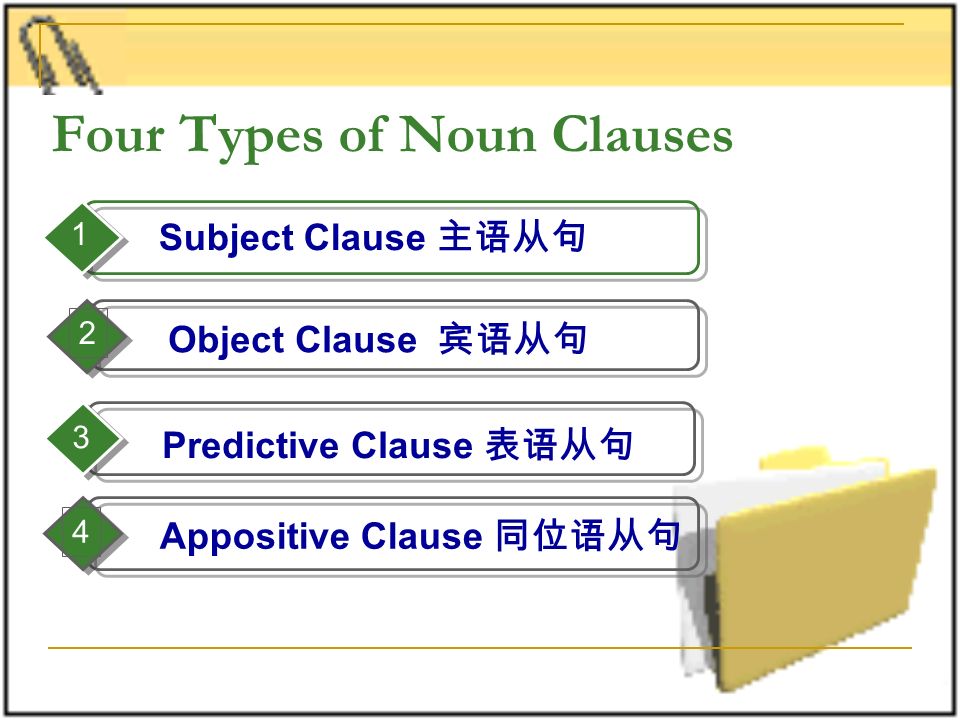 Four Types of Noun Clauses

1 Subject Clause 主语从句

2 Object Clause 宾语从句

3 Predictive Clause 表语从句

4 Appositive Clause 同位语从句